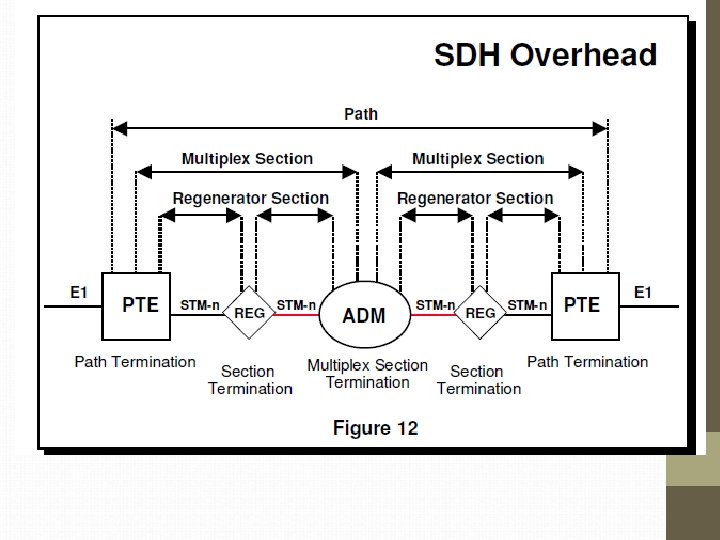 SDH Overhead

Path

Multiplex Section

Multiplex Section

Regenerator Section

Regenerator Section

E1

PTE

STM-n

REG

STM-n

ADM

STM-n

REG

STM-n

PTE

E1

Path Termination

Section Termination

Multiplex Section Termination

Section Termination

Path Termination

Figure 12